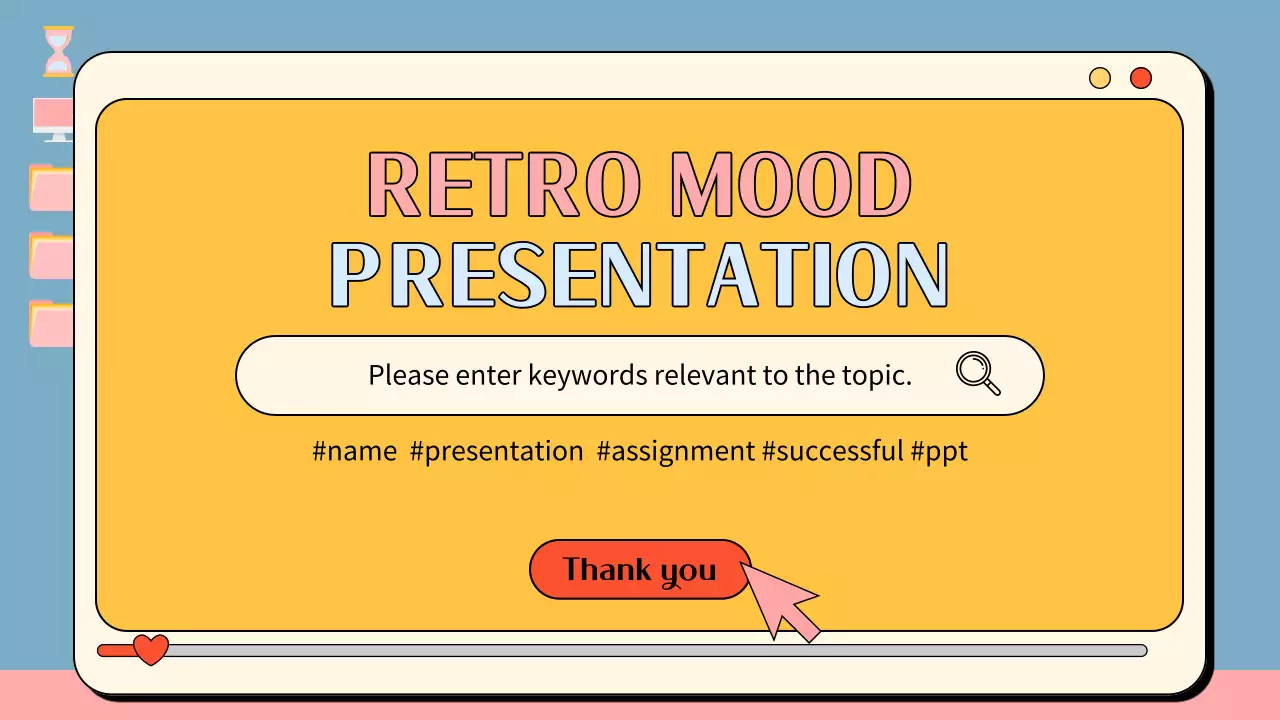 RETRO MOOD
PRESENTATION

Please enter keywords relevant to the topic.

#name #presentation #assignment #successful #ppt

Thank you